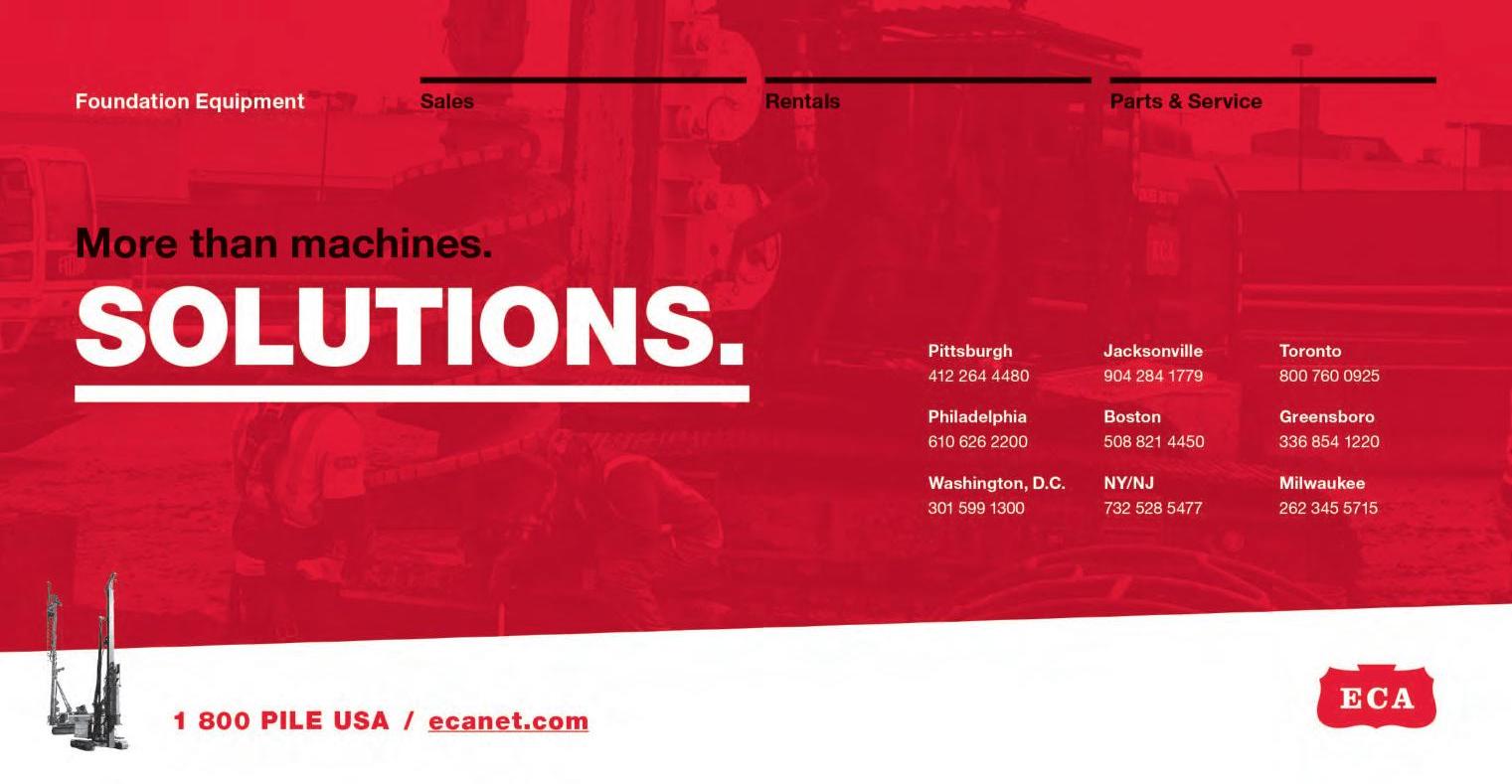 Foundation Equipment

Sales

Rentals

Parts & Service

More than machines.

SOLUTIONS.

Pittsburgh
412 264 4480

Philadelphia
610 626 2200

Washington, D.C.
301 599 1300

Jacksonville
904 284 1779

Boston
508 821 4450

NY/NJ
732 528 5477

Toronto
800 760 0925

Greensboro
336 854 1220

Milwaukee
262 345 5715

1 800 PILE USA / ecanet.com

ECA